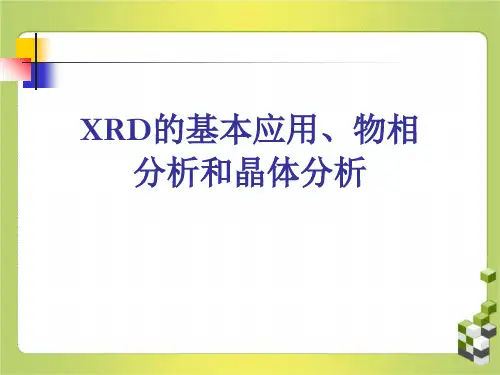 XRD的基本应用、物相分析和晶体分析